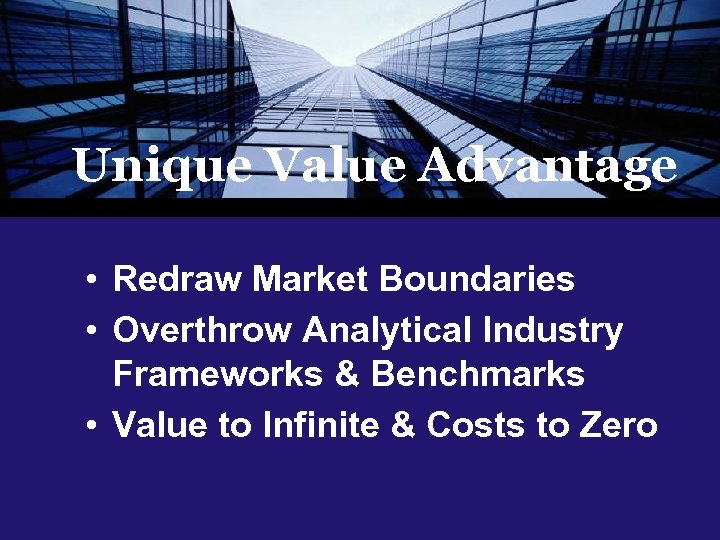 Unique Value Advantage

• Redraw Market Boundaries
• Overthrow Analytical Industry Frameworks & Benchmarks
• Value to Infinite & Costs to Zero